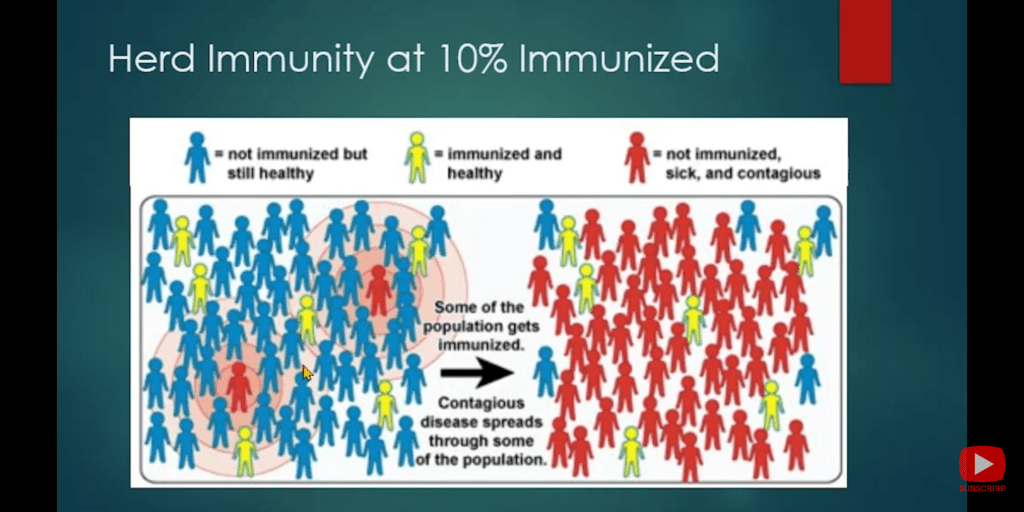 Herd Immunity at 10% Immunized

= not immunized but still healthy

= immunized and healthy

= not immunized, sick, and contagious

Some of the population gets immunized.

Contagious disease spreads through some of the population.

SUBSCRIBE